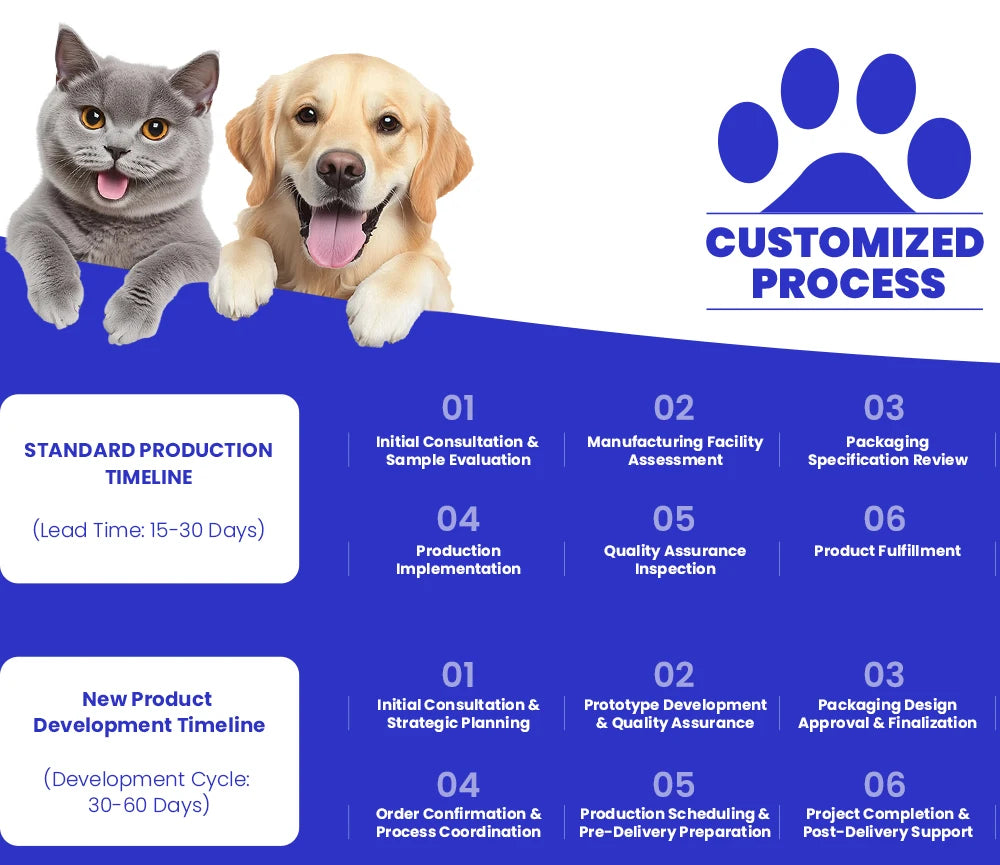 CUSTOMIZED PROCESS

STANDARD PRODUCTION TIMELINE

(Lead Time: 15-30 Days)

01
Initial Consultation & Sample Evaluation

02
Manufacturing Facility Assessment

03
Packaging Specification Review

04
Production Implementation

05
Quality Assurance Inspection

06
Product Fulfillment

New Product Development Timeline

(Development Cycle: 30-60 Days)

01
Initial Consultation & Strategic Planning

02
Prototype Development & Quality Assurance

03
Packaging Design Approval & Finalization

04
Order Confirmation & Process Coordination

05
Production Scheduling & Pre-Delivery Preparation

06
Project Completion & Post-Delivery Support